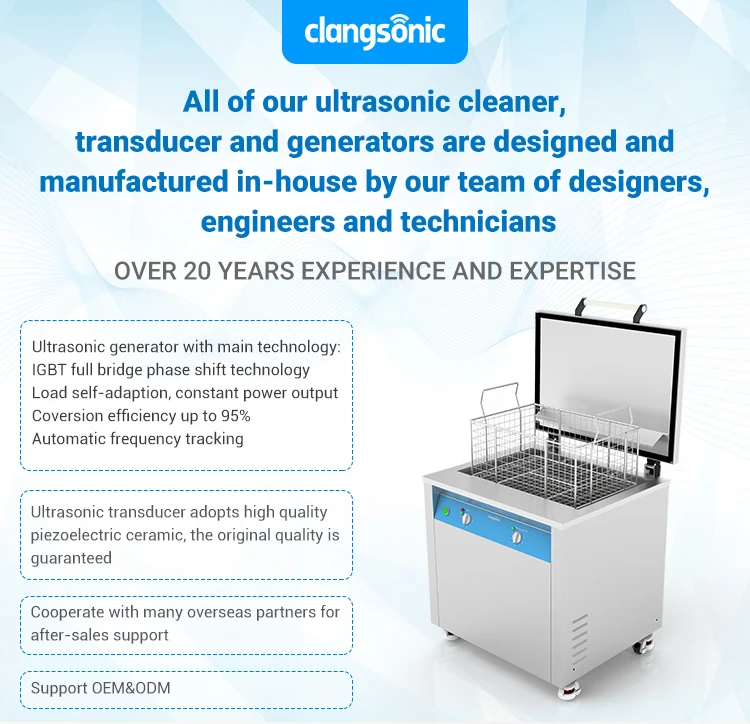 clangsonic

All of our ultrasonic cleaner, transducer and generators are designed and manufactured in-house by our team of designers, engineers and technicians

OVER 20 YEARS EXPERIENCE AND EXPERTISE

Ultrasonic generator with main technology:
IGBT full bridge phase shift technology
Load self-adaption, constant power output
Coversion efficiency up to 95%
Automatic frequency tracking

Ultrasonic transducer adopts high quality piezoelectric ceramic, the original quality is guaranteed

Cooperate with many overseas partners for after-sales support

Support OEM&ODM